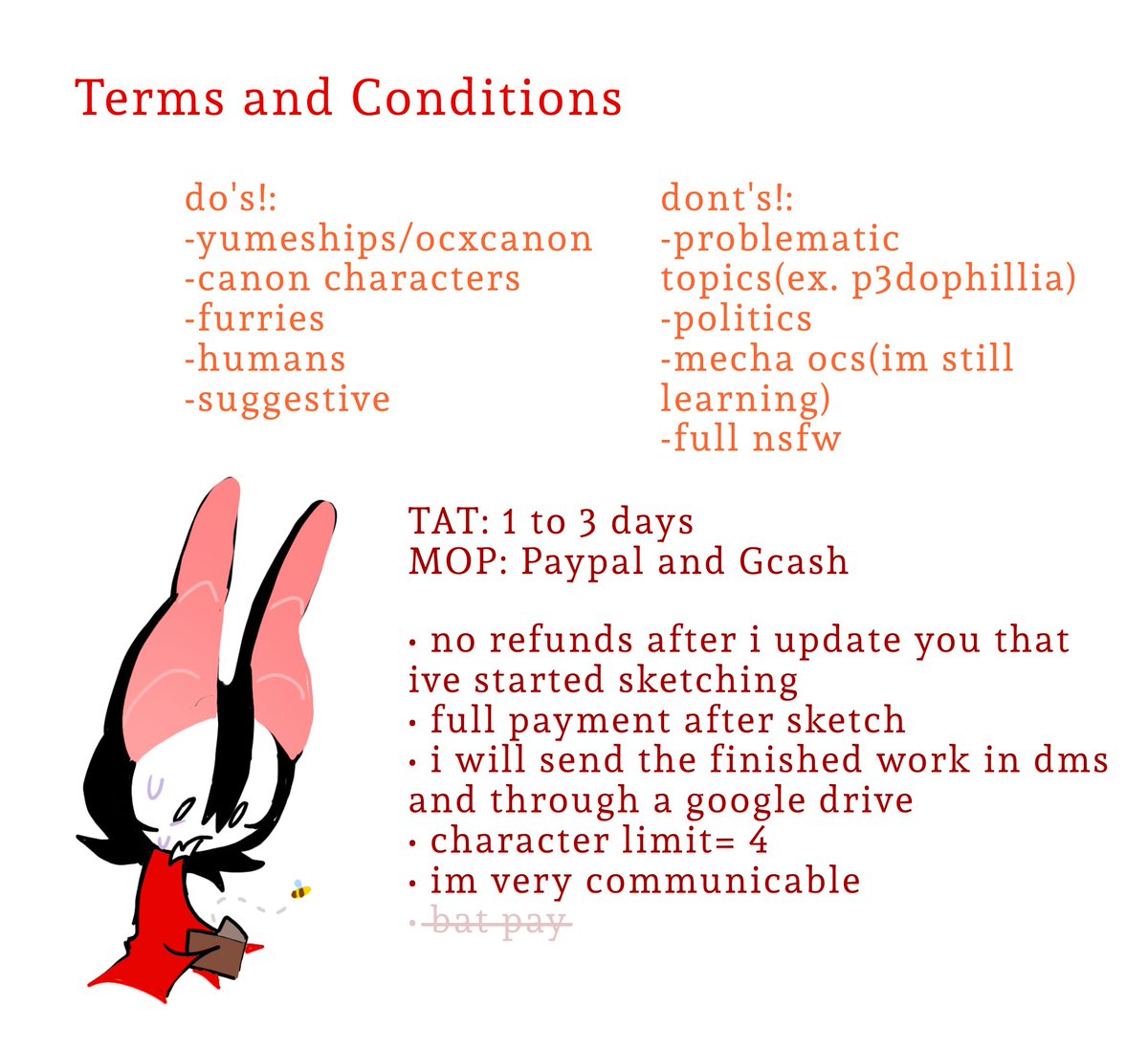 Terms and Conditions

do's!:
-yumeships/ocxcanon
-canon characters
-furries
-humans
-suggestive

dont's!:
-problematic topics(ex. p3dophillia)
-politics
-mecha ocs(im still learning)
-full nsfw

TAT: 1 to 3 days
MOP: Paypal and Gcash

• no refunds after i update you that ive started sketching
• full payment after sketch
• i will send the finished work in dms and through a google drive
• character limit= 4
• im very communicable
• bat pay